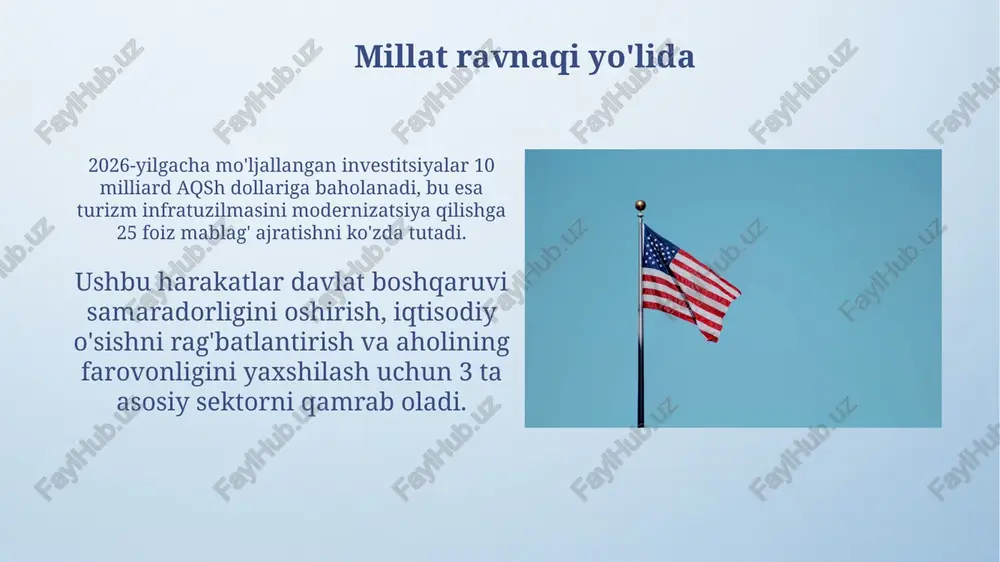 Millat ravnaqi yo'lida

2026-yilgacha mo'ljallangan investitsiyalar 10 milliard AQSh dollariga baholanadi, bu esa turizm infratuzilmasini modernizatsiya qilishga 25 foiz mablag' ajratishni ko'zda tutadi.

Ushbu harakatlar davlat boshqaruvi samaradorligini oshirish, iqtisodiy o'sishni rag'batlantirish va aholining farovonligini yaxshilash uchun 3 ta asosiy sektorni qamrab oladi.

FaylHub.uz